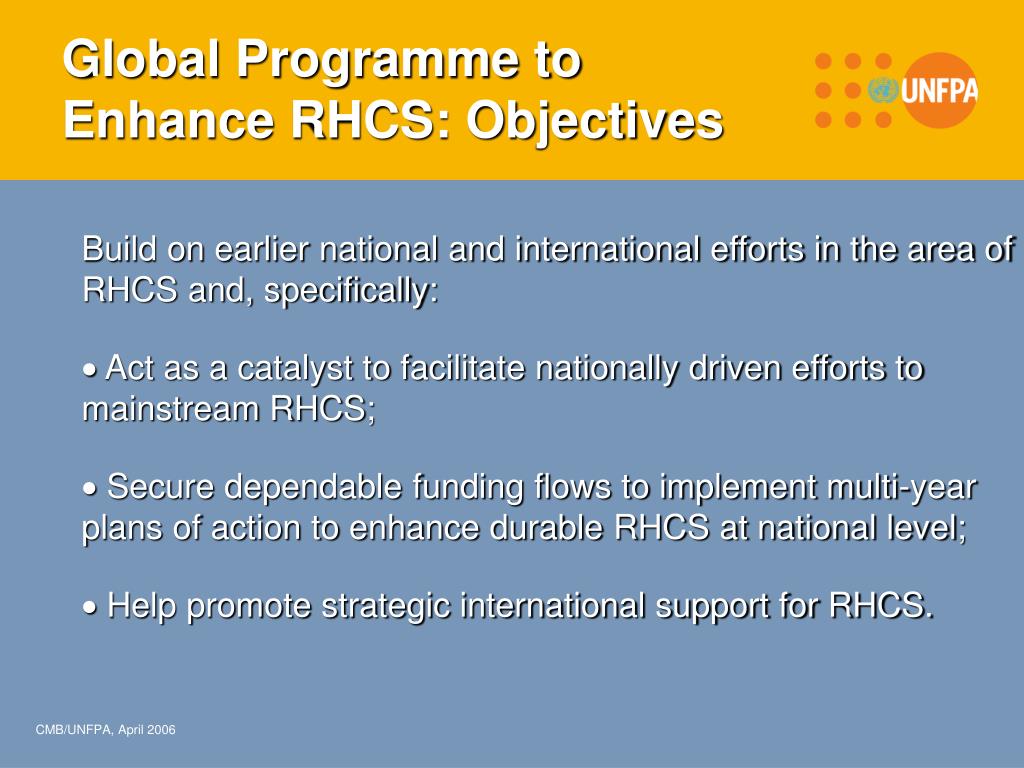 Global Programme to Enhance RHCS: Objectives

UNFPA

Build on earlier national and international efforts in the area of RHCS and, specifically:

• Act as a catalyst to facilitate nationally driven efforts to mainstream RHCS;

• Secure dependable funding flows to implement multi-year plans of action to enhance durable RHCS at national level;

• Help promote strategic international support for RHCS.

CMB/UNFPA, April 2006